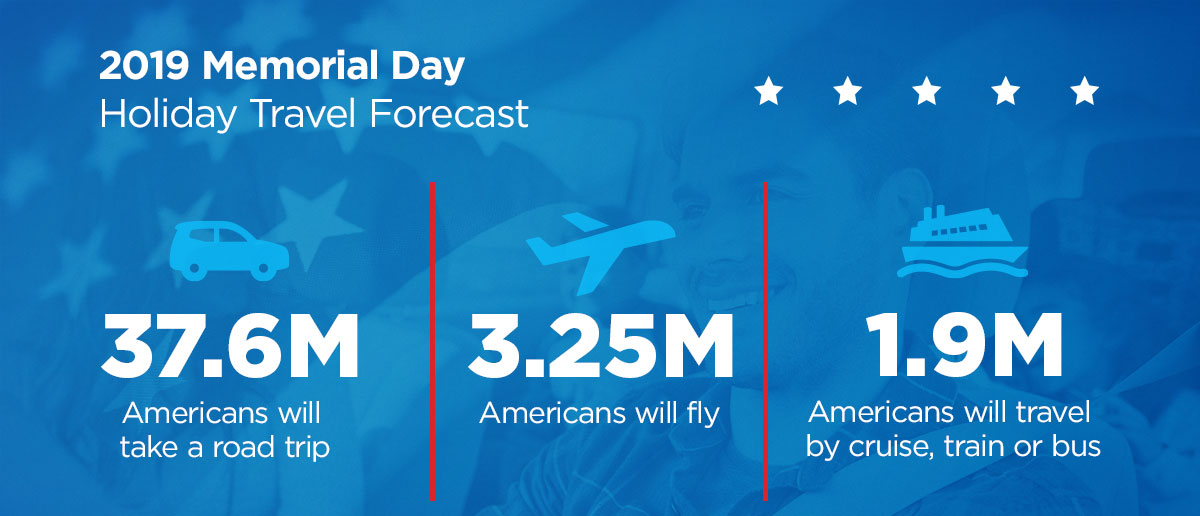 2019 Memorial Day
Holiday Travel Forecast

37.6M
Americans will take a road trip

3.25M
Americans will fly

1.9M
Americans will travel by cruise, train or bus